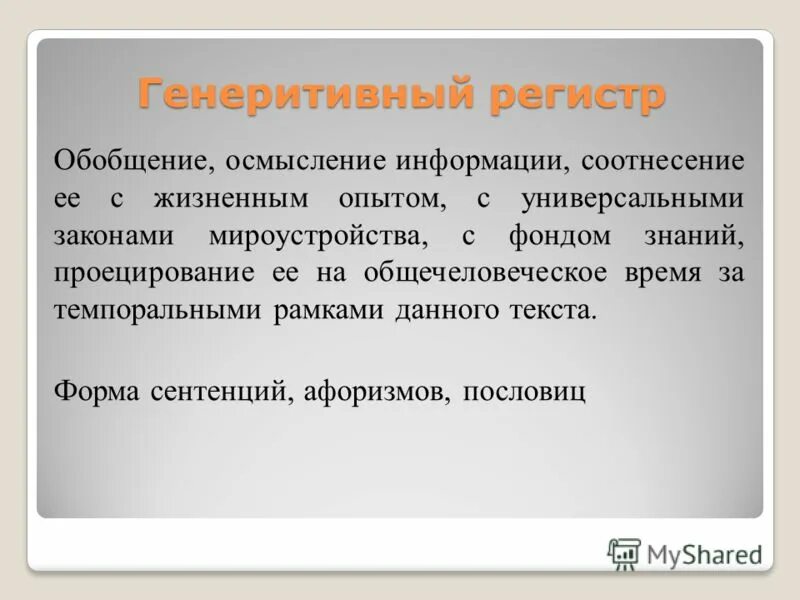 Генеритивный регистр

Обобщение, осмысление информации, соотнесение ее с жизненным опытом, с универсальными законами мироустройства, с фондом знаний, проецирование ее на общечеловеческое время за темпоральными рамками данного текста.

Форма сентенций, афоризмов, пословиц

MyShared